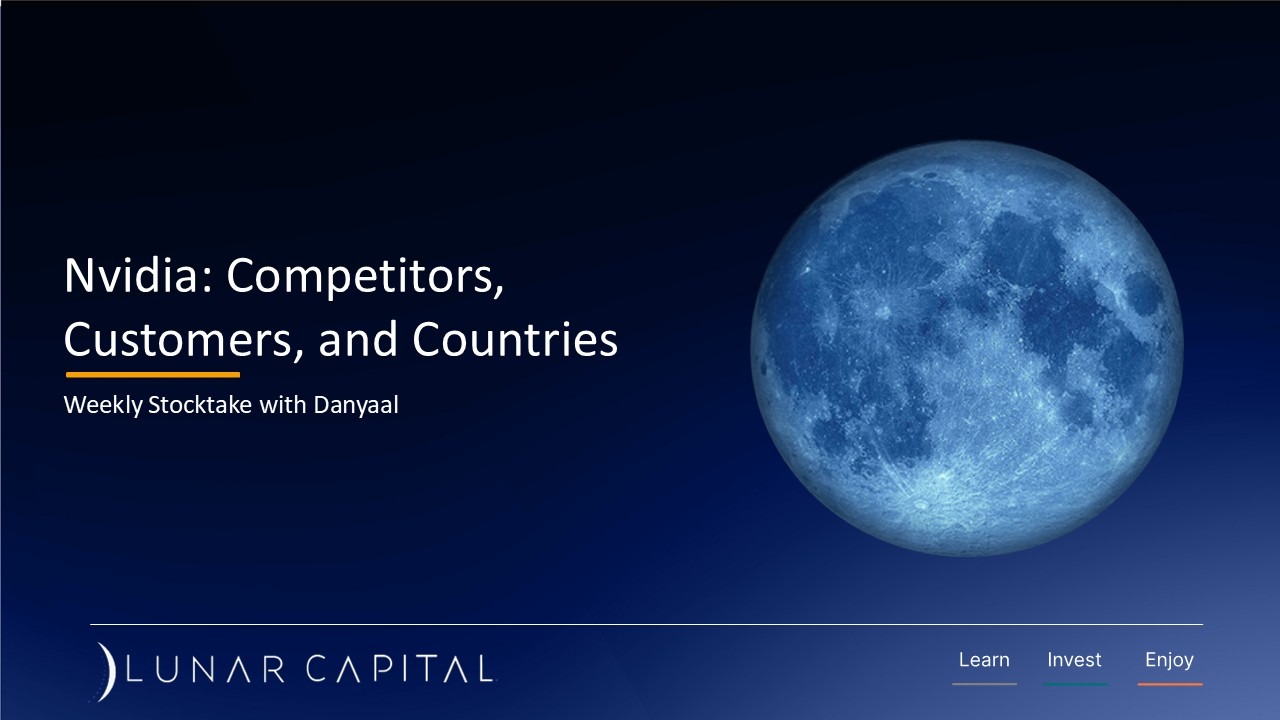 Nvidia: Competitors, Customers, and Countries

Weekly Stocktake with Danyaal

LUNAR CAPITAL

Learn Invest Enjoy